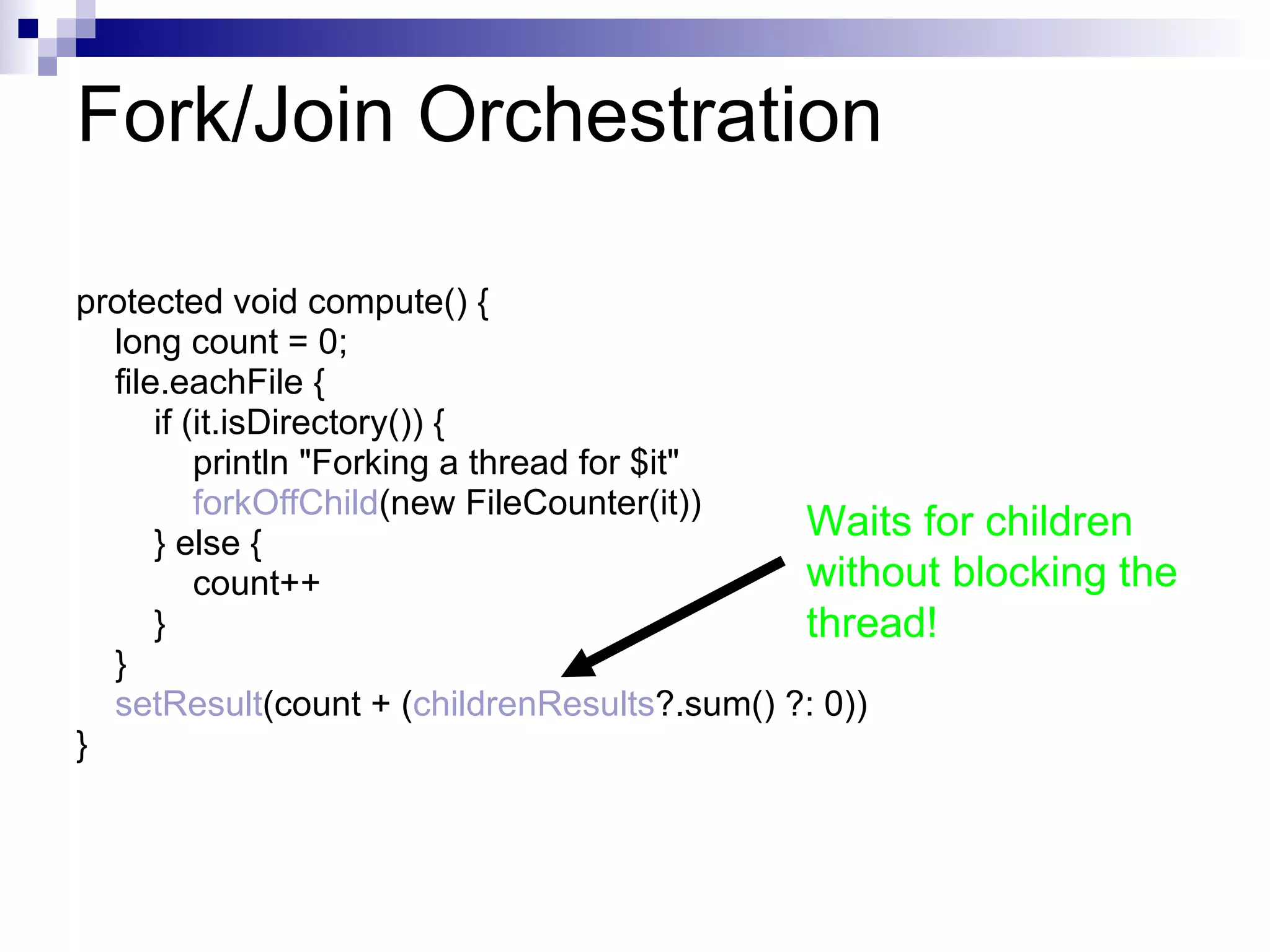 Fork/Join Orchestration

protected void compute() {
    long count = 0;
    file.eachFile {
        if (it.isDirectory()) {
            println "Forking a thread for $it"
            forkOffChild(new FileCounter(it))
        } else {
            count++
        }
    }
    setResult(count + (childrenResults?.sum() ?: 0))
}

Waits for children without blocking the thread!